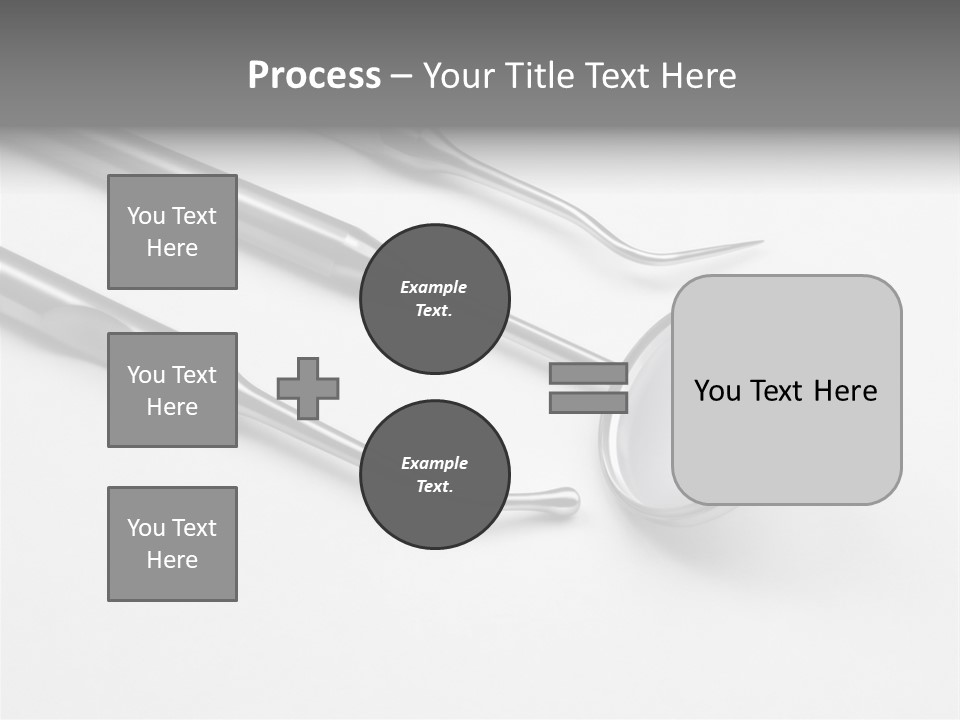 Process – Your Title Text Here

You Text Here

You Text Here

You Text Here

Example Text.

Example Text.

You Text Here